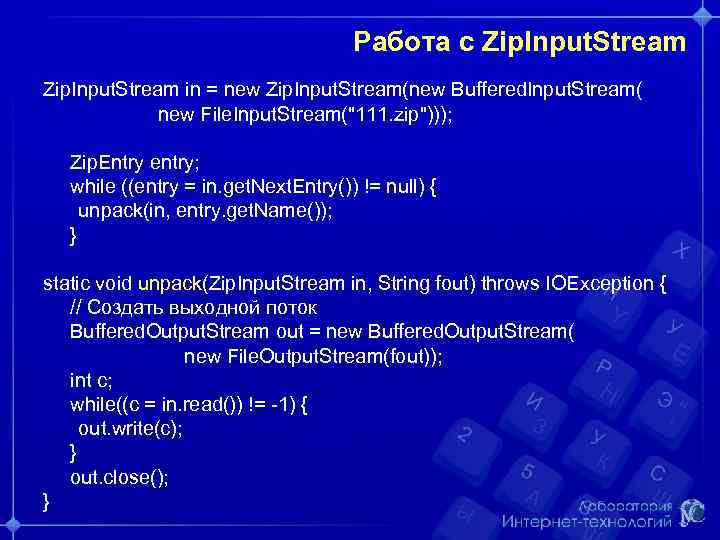 Работа с ZipInputStream

ZipInputStream in = new ZipInputStream(new BufferedInputStream(
new FileInputStream("111.zip")));

ZipEntry entry;
while ((entry = in.getNextEntry()) != null) {
unpack(in, entry.getName());
}

static void unpack(ZipInputStream in, String fout) throws IOException {
// Создать выходной поток
BufferedOutputStream out = new BufferedOutputStream(
new FileOutputStream(fout));
int c;
while((c = in.read()) != -1) {
out.write(c);
}
out.close();
}

Лаборатория
Интернет-технологий